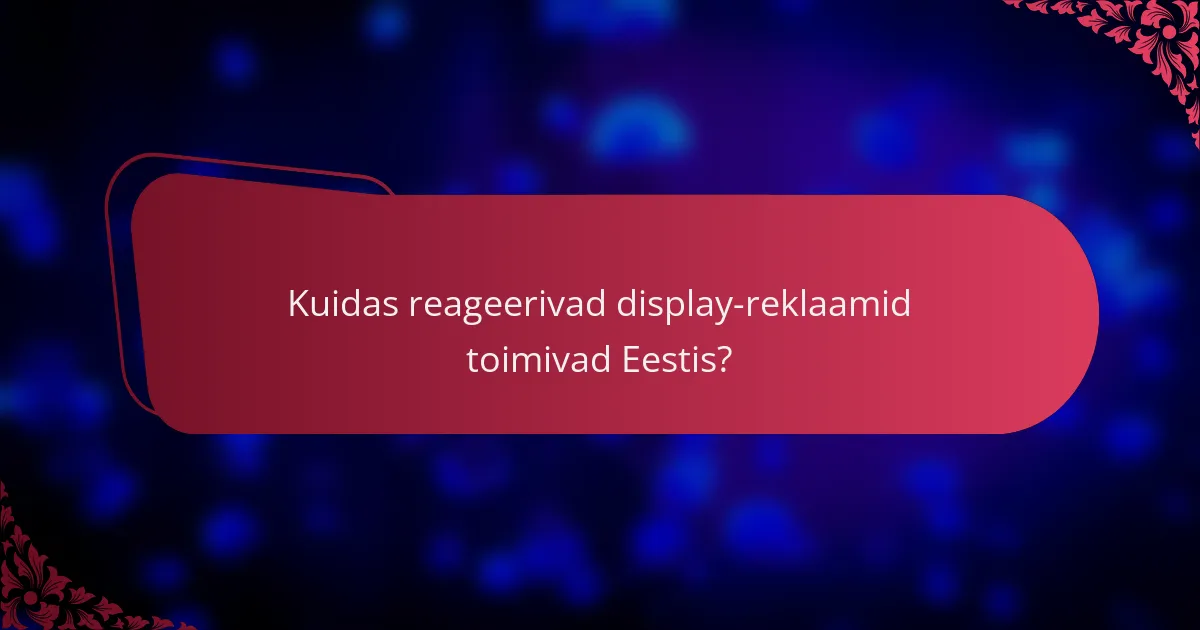 Kuidas reageerivad display-reklaamid toimivad Eestis?